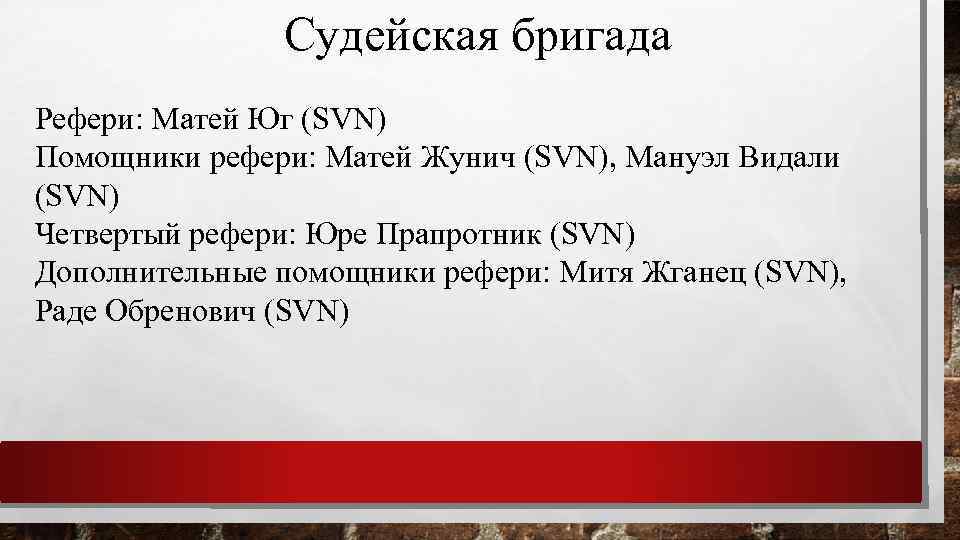 Судейская бригада

Рефери: Матей Юг (SVN)
Помощники рефери: Матей Жунич (SVN), Мануэл Видали (SVN)
Четвертый рефери: Юре Прапротник (SVN)
Дополнительные помощники рефери: Митя Жганец (SVN), Раде Обренович (SVN)